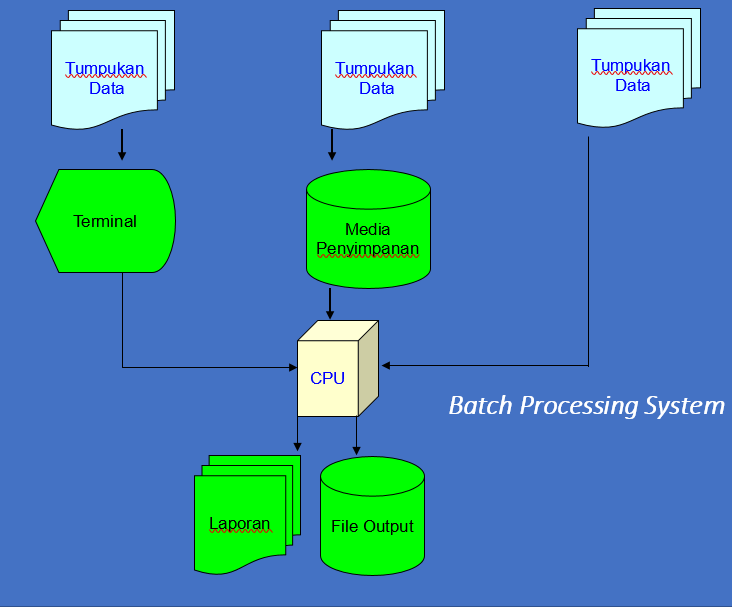 Tumpukan Data

Tumpukan Data

Tumpukan Data

Terminal

Media Penyimpanan

CPU

Batch Processing System

Laporan

File Output